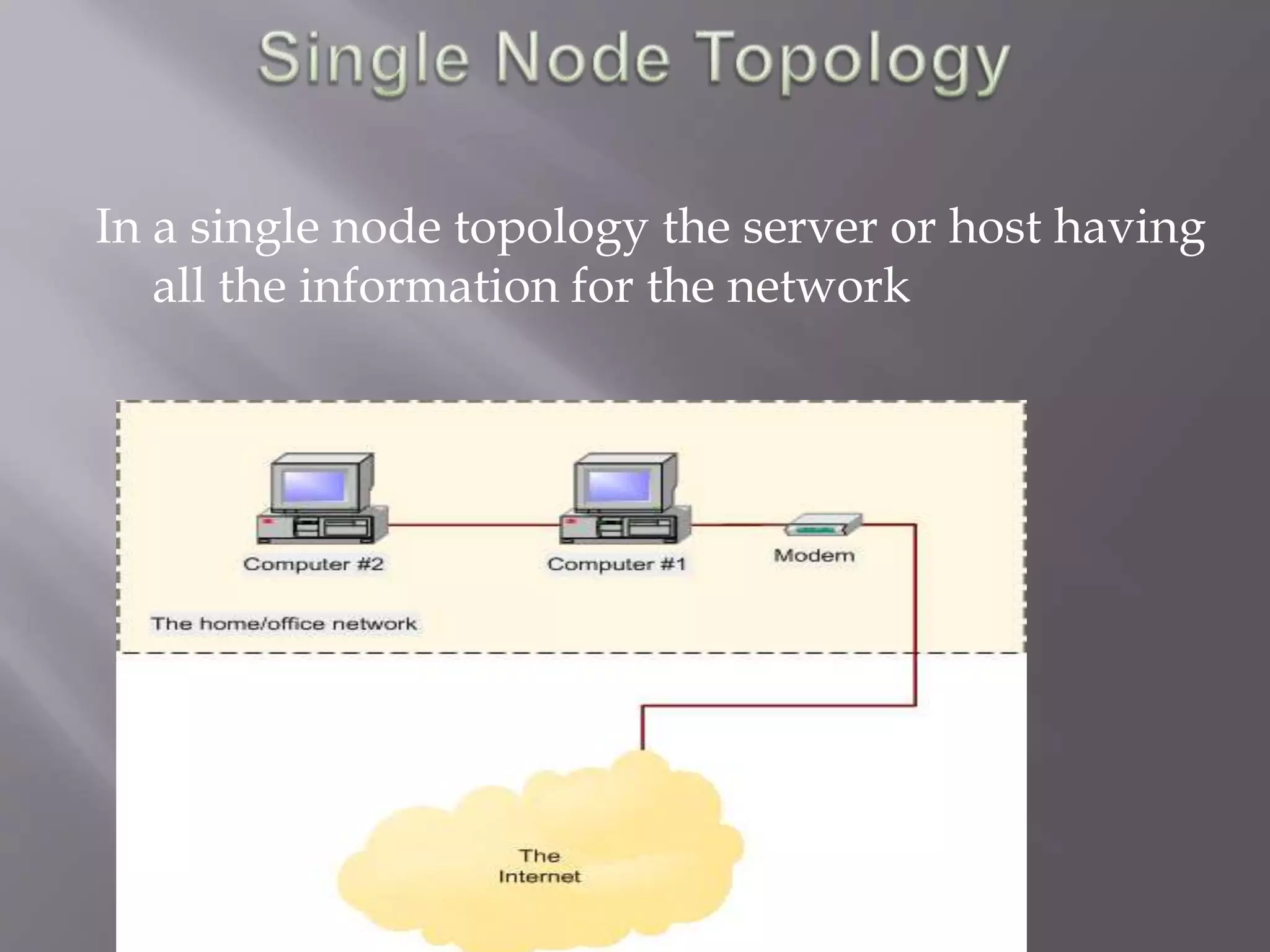 Single Node Topology

In a single node topology the server or host having all the information for the network

Computer #2

Computer #1

Modem

The home/office network

The Internet